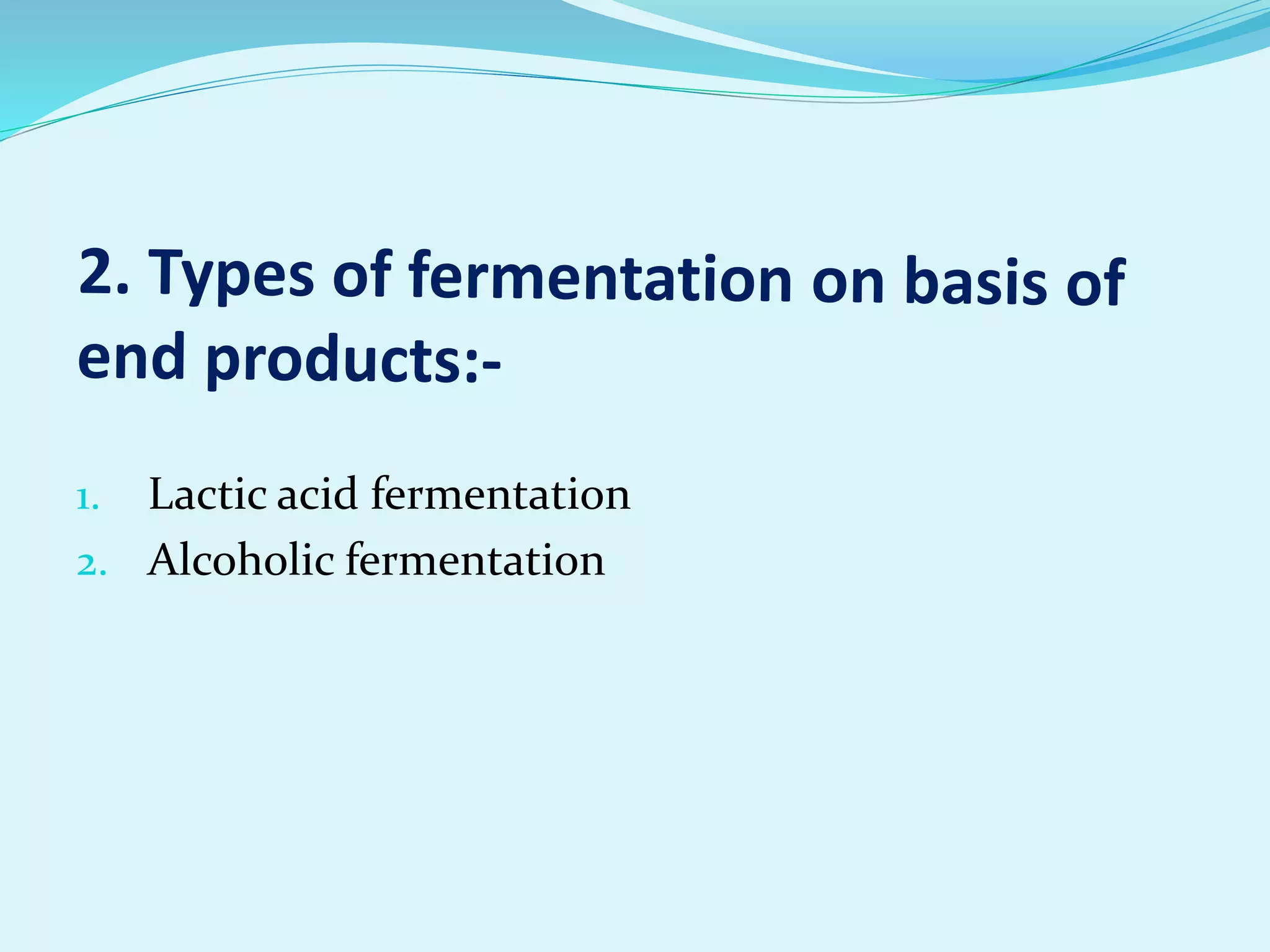 2. Types of fermentation on basis of end products:-

1. Lactic acid fermentation
2. Alcoholic fermentation